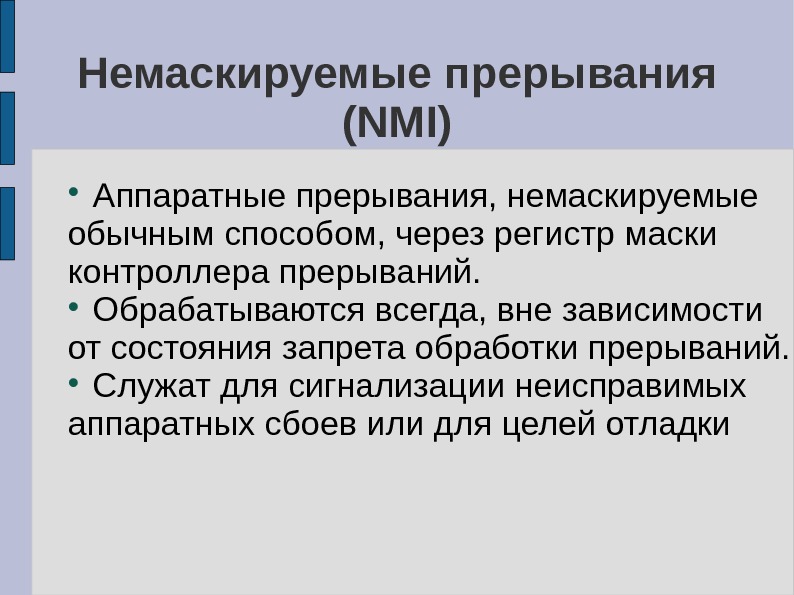 Немаскируемые прерывания (NMI)

• Аппаратные прерывания, немаскируемые обычным способом, через регистр маски контроллера прерываний.
• Обрабатываются всегда, вне зависимости от состояния запрета обработки прерываний.
• Служат для сигнализации неисправимых аппаратных сбоев или для целей отладки